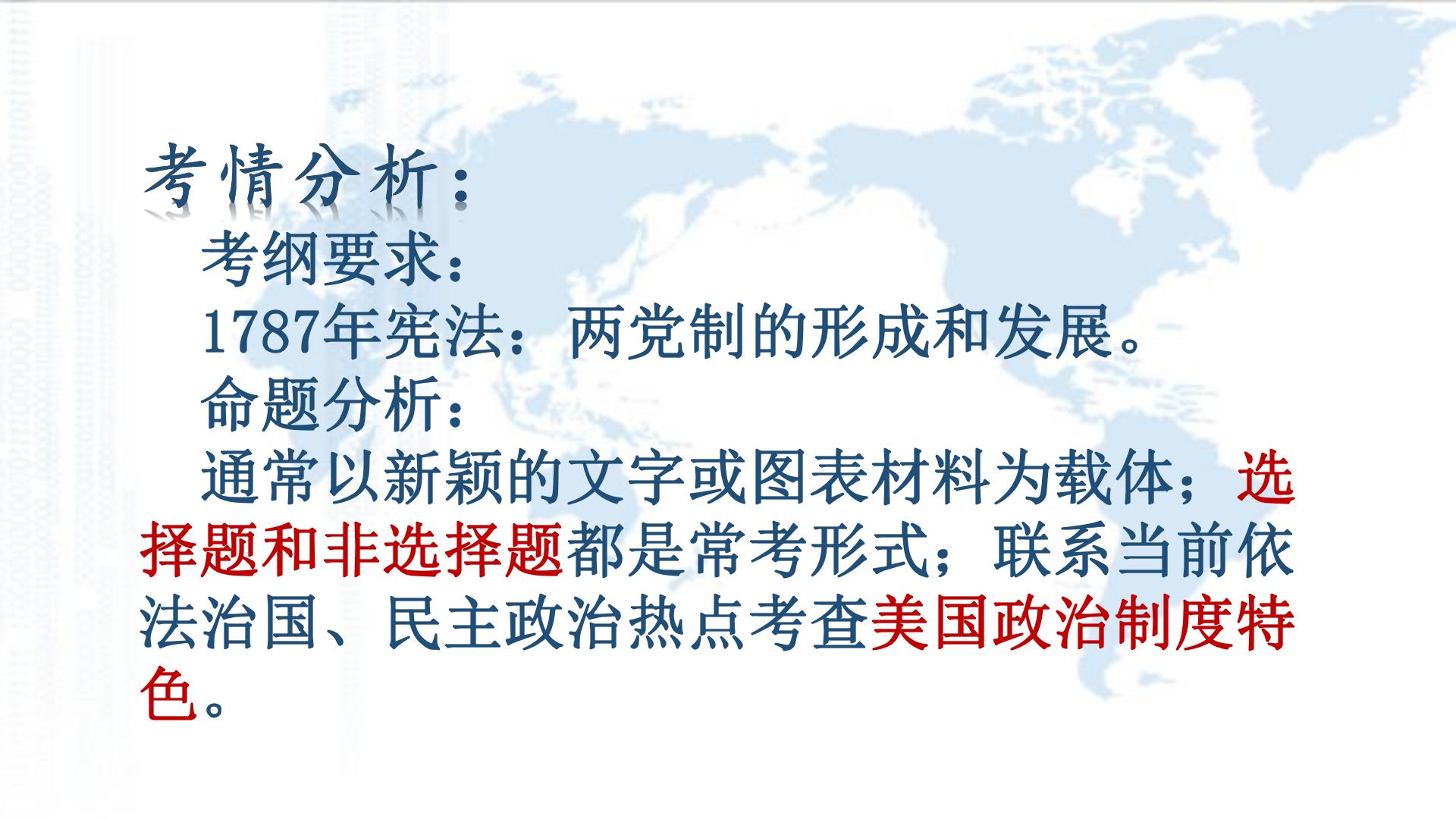 考情分析：

考纲要求：

1787年宪法：两党制的形成和发展。

命题分析：

通常以新颖的文字或图表材料为载体；选择题和非选择题都是常考形式；联系当前依法治国、民主政治热点考查美国政治制度特色。